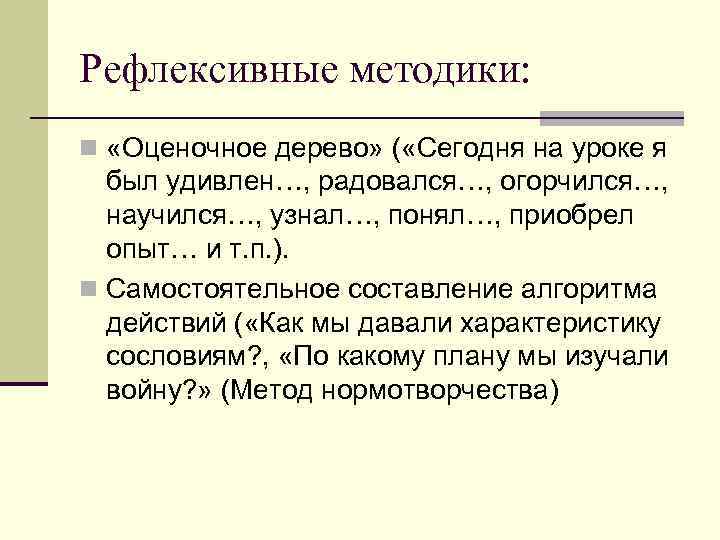 Рефлексивные методики:

«Оценочное дерево» («Сегодня на уроке я был удивлен…, радовался…, огорчился…, научился…, узнал…, понял…, приобрел опыт… и т.п.).

Самостоятельное составление алгоритма действий («Как мы давали характеристику сословиям?, «По какому плану мы изучали войну?» (Метод нормотворчества)